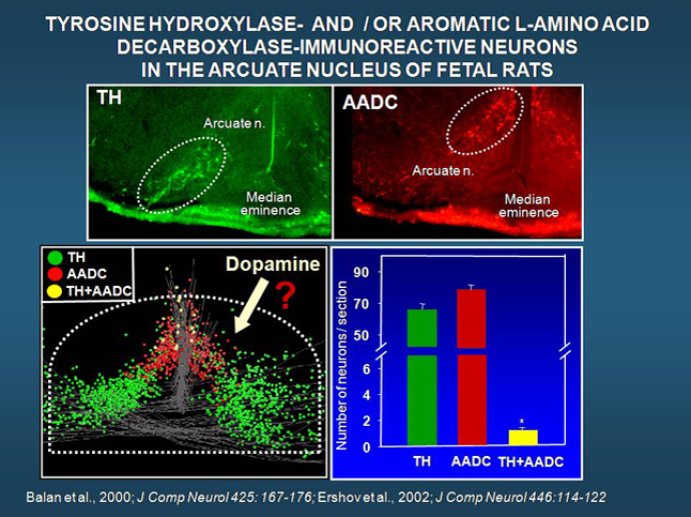 TYROSINE HYDROXYLASE- AND / OR AROMATIC L-AMINO ACID DECARBOXYLASE-IMMUNOREACTIVE NEURONS IN THE ARCUATE NUCLEUS OF FETAL RATS

TH
Arcuate n.
Median eminence

AADC
Arcuate n.
Median eminence

TH
AADC
TH+AADC
Dopamine
?

Number of neurons / section
90
70
50
6
4
2
0
*
TH
AADC
TH+AADC

Balan et al., 2000; J Comp Neurol 425: 167-176; Ershov et al., 2002; J Comp Neurol 446:114-122